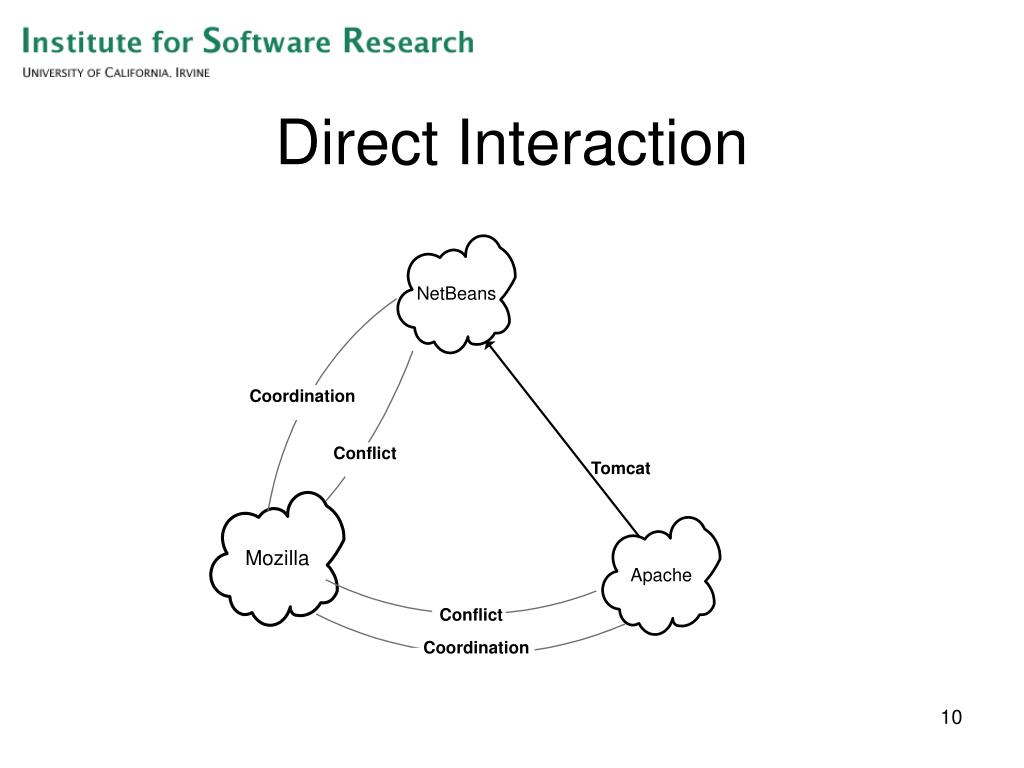 Institute for Software Research
University of California, Irvine

Direct Interaction

NetBeans

Coordination

Conflict

Tomcat

Mozilla

Apache

Conflict

Coordination

10